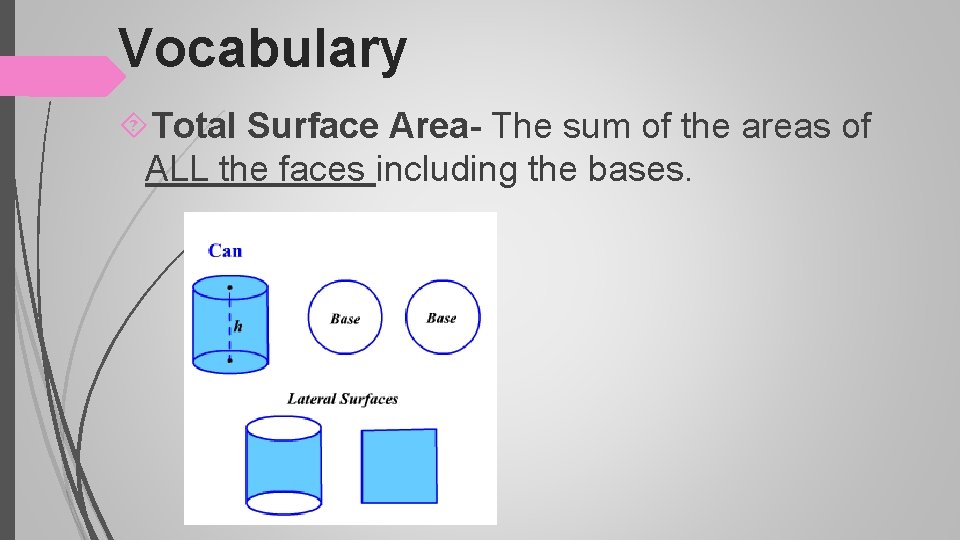 Vocabulary

Total Surface Area- The sum of the areas of ALL the faces including the bases.

Can

h

Base

Base

Lateral Surfaces